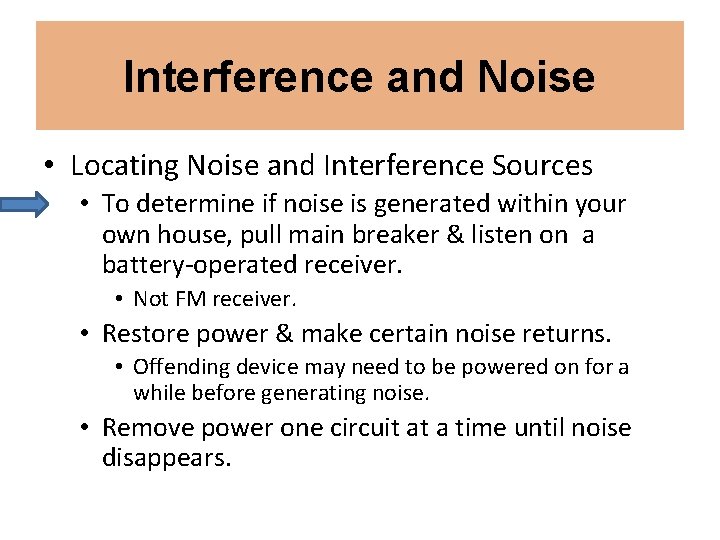 Interference and Noise

• Locating Noise and Interference Sources

• To determine if noise is generated within your own house, pull main breaker & listen on a battery-operated receiver.

• Not FM receiver.

• Restore power & make certain noise returns.

• Offending device may need to be powered on for a while before generating noise.

• Remove power one circuit at a time until noise disappears.